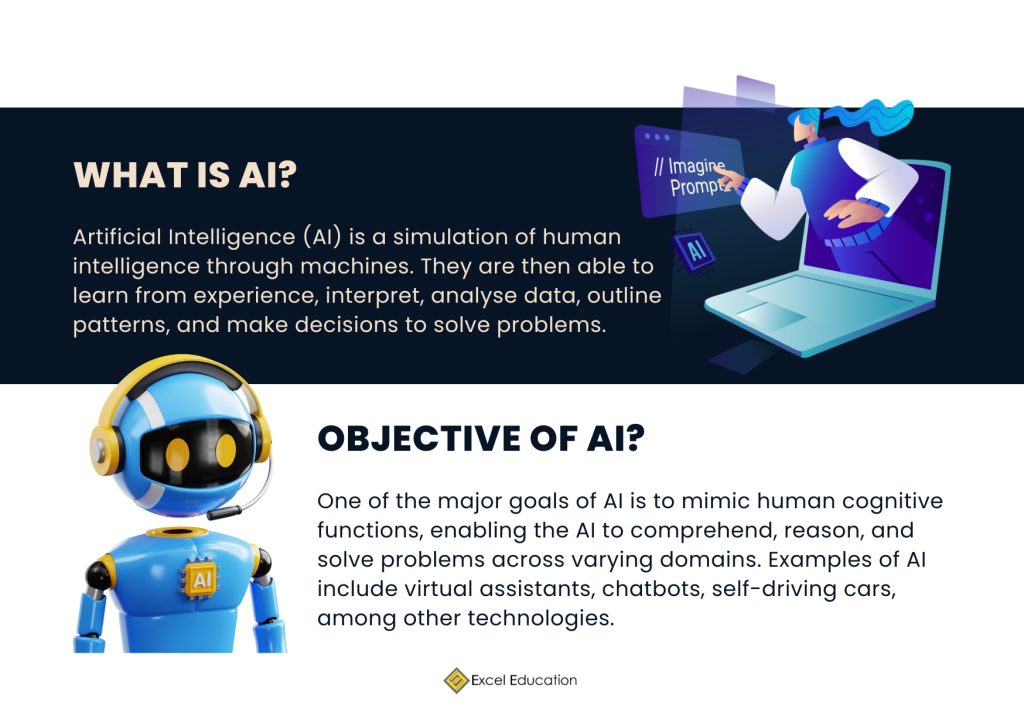 WHAT IS AI?

Artificial Intelligence (AI) is a simulation of human intelligence through machines. They are then able to learn from experience, interpret, analyse data, outline patterns, and make decisions to solve problems.

// Imagine Prompt

AI

OBJECTIVE OF AI?

One of the major goals of AI is to mimic human cognitive functions, enabling the AI to comprehend, reason, and solve problems across varying domains. Examples of AI include virtual assistants, chatbots, self-driving cars, among other technologies.

AI

Excel Education